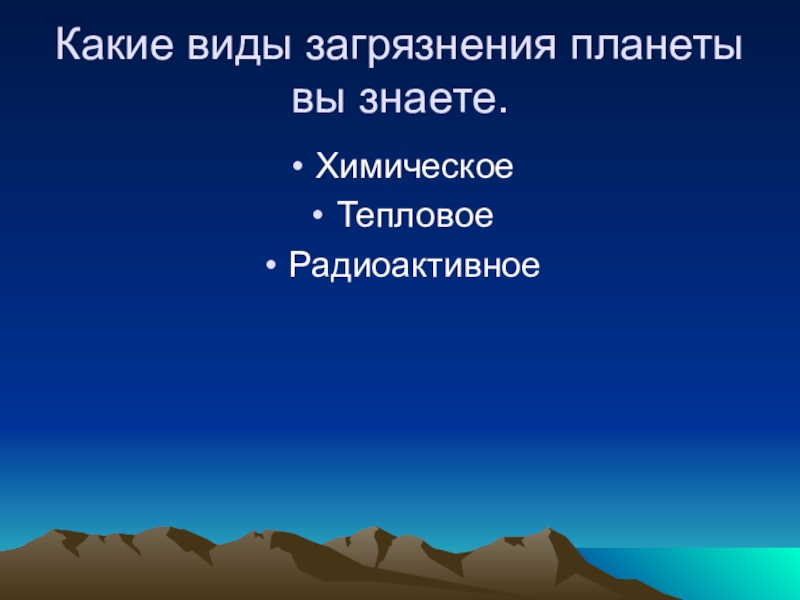 Какие виды загрязнения планеты вы знаете.

• Химическое
• Тепловое
• Радиоактивное